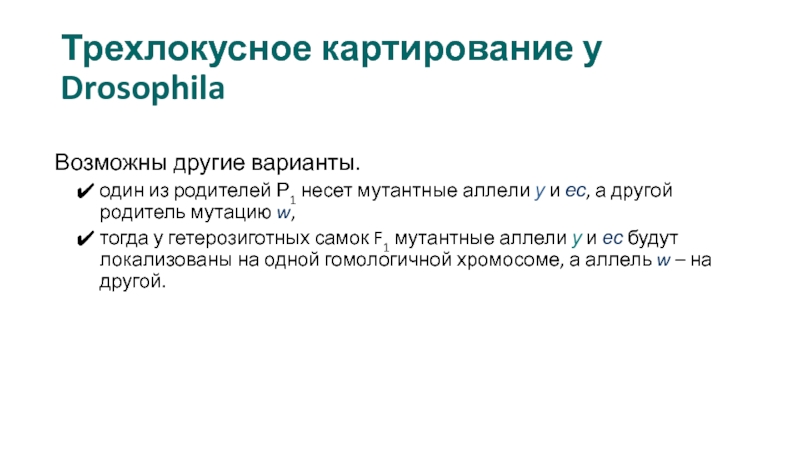 Трехлокусное картирование у Drosophila

Возможны другие варианты.

✔ один из родителей $P_1$ несет мутантные аллели y и ec, а другой родитель мутацию w,

✔ тогда у гетерозиготных самок $F_1$ мутантные аллели y и ec будут локализованы на одной гомологичной хромосоме, а аллель w – на другой.